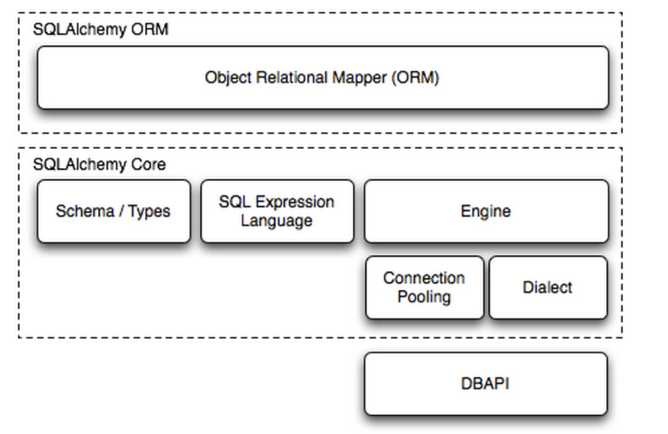 SQLAlchemy ORM

Object Relational Mapper (ORM)

SQLAlchemy Core

Schema / Types

SQL Expression Language

Engine

Connection Pooling

Dialect

DBAPI